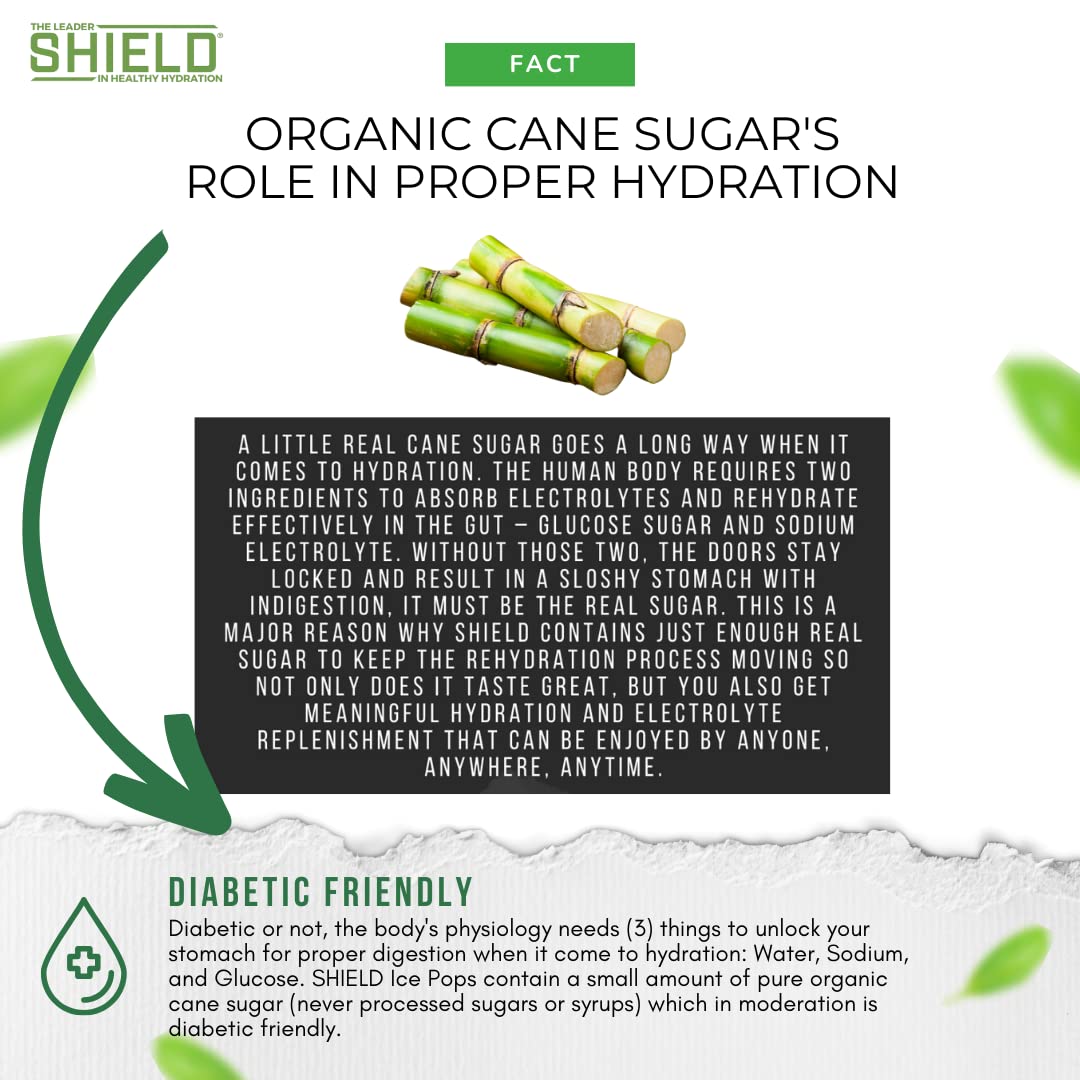 THE LEADER
SHIELD®
IN HEALTHY HYDRATION

FACT

ORGANIC CANE SUGAR'S ROLE IN PROPER HYDRATION

A LITTLE REAL CANE SUGAR GOES A LONG WAY WHEN IT COMES TO HYDRATION. THE HUMAN BODY REQUIRES TWO INGREDIENTS TO ABSORB ELECTROLYTES AND REHYDRATE EFFECTIVELY IN THE GUT – GLUCOSE SUGAR AND SODIUM ELECTROLYTE. WITHOUT THOSE TWO, THE DOORS STAY LOCKED AND RESULT IN A SLOSHY STOMACH WITH INDIGESTION, IT MUST BE THE REAL SUGAR. THIS IS A MAJOR REASON WHY SHIELD CONTAINS JUST ENOUGH REAL SUGAR TO KEEP THE REHYDRATION PROCESS MOVING SO NOT ONLY DOES IT TASTE GREAT, BUT YOU ALSO GET MEANINGFUL HYDRATION AND ELECTROLYTE REPLENISHMENT THAT CAN BE ENJOYED BY ANYONE, ANYWHERE, ANYTIME.

DIABETIC FRIENDLY

Diabetic or not, the body's physiology needs (3) things to unlock your stomach for proper digestion when it come to hydration: Water, Sodium, and Glucose. SHIELD Ice Pops contain a small amount of pure organic cane sugar (never processed sugars or syrups) which in moderation is diabetic friendly.